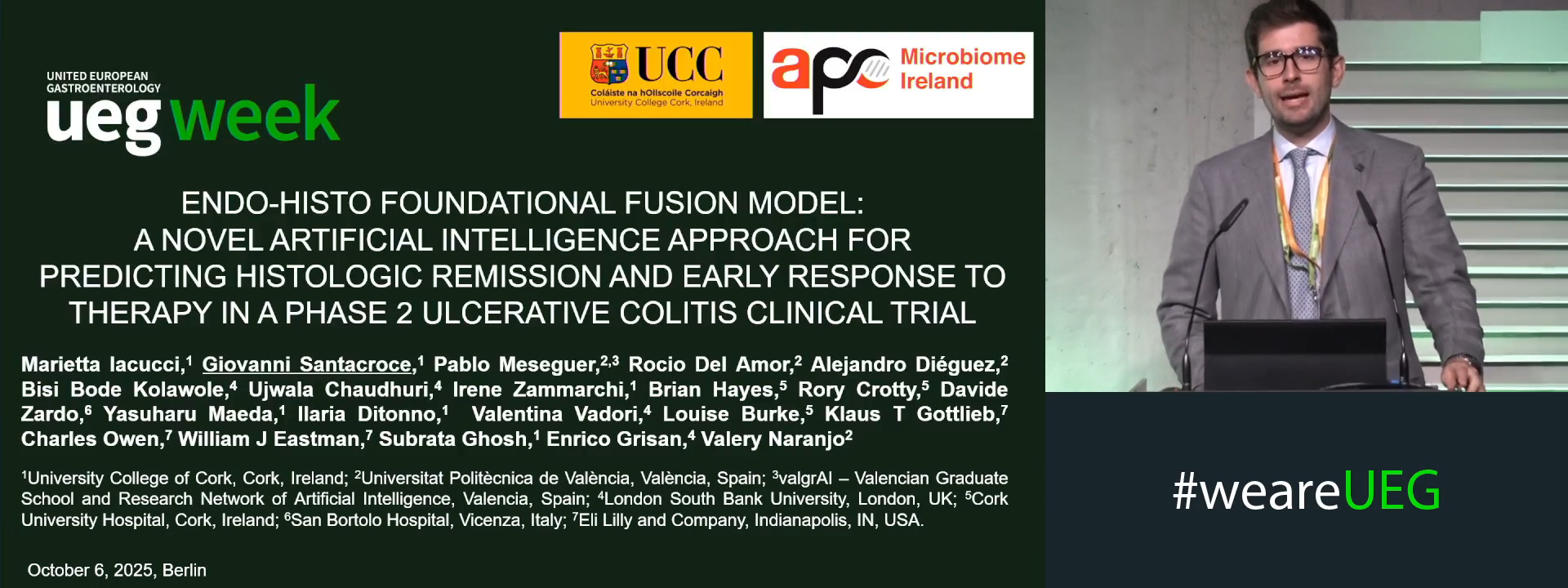 UNITED EUROPEAN GASTROENTEROLOGY
ueg week

UCC
Coláiste na hOllscoile Corcaigh
University College Cork, Ireland

apc Microbiome Ireland

ENDO-HISTO FOUNDATIONAL FUSION MODEL: A NOVEL ARTIFICIAL INTELLIGENCE APPROACH FOR PREDICTING HISTOLOGIC REMISSION AND EARLY RESPONSE TO THERAPY IN A PHASE 2 ULCERATIVE COLITIS CLINICAL TRIAL

Marietta Iacucci,$^1$ Giovanni Santacroce,$^1$ Pablo Meseguer,$^{2,3}$ Rocio Del Amor,$^2$ Alejandro Diéguez,$^2$ Bisi Bode Kolawole,$^4$ Ujwala Chaudhuri,$^4$ Irene Zammarchi,$^1$ Brian Hayes,$^5$ Rory Crotty,$^5$ Davide Zardo,$^6$ Yasuharu Maeda,$^1$ Ilaria Ditonno,$^1$ Valentina Vadori,$^4$ Louise Burke,$^5$ Klaus T Gottlieb,$^7$ Charles Owen,$^7$ William J Eastman,$^7$ Subrata Ghosh,$^1$ Enrico Grisan,$^4$ Valery Naranjo$^2$

$^1$University College of Cork, Cork, Ireland; $^2$Universitat Politècnica de València, València, Spain; $^3$valgrAI – Valencian Graduate School and Research Network of Artificial Intelligence, Valencia, Spain; $^4$London South Bank University, London, UK; $^5$Cork University Hospital, Cork, Ireland; $^6$San Bortolo Hospital, Vicenza, Italy; $^7$Eli Lilly and Company, Indianapolis, IN, USA.

October 6, 2025, Berlin

#weareUEG